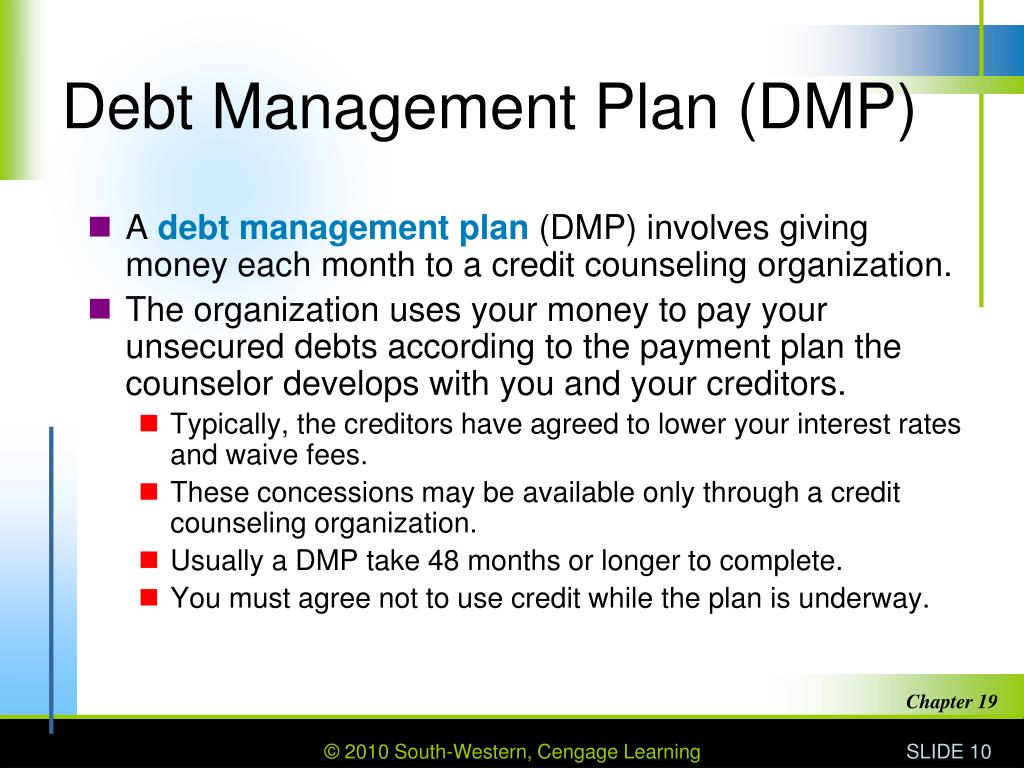 Debt Management Plan (DMP)

A debt management plan (DMP) involves giving money each month to a credit counseling organization.

The organization uses your money to pay your unsecured debts according to the payment plan the counselor develops with you and your creditors.

Typically, the creditors have agreed to lower your interest rates and waive fees.

These concessions may be available only through a credit counseling organization.

Usually a DMP take 48 months or longer to complete.

You must agree not to use credit while the plan is underway.

Chapter 19

© 2010 South-Western, Cengage Learning

SLIDE 10